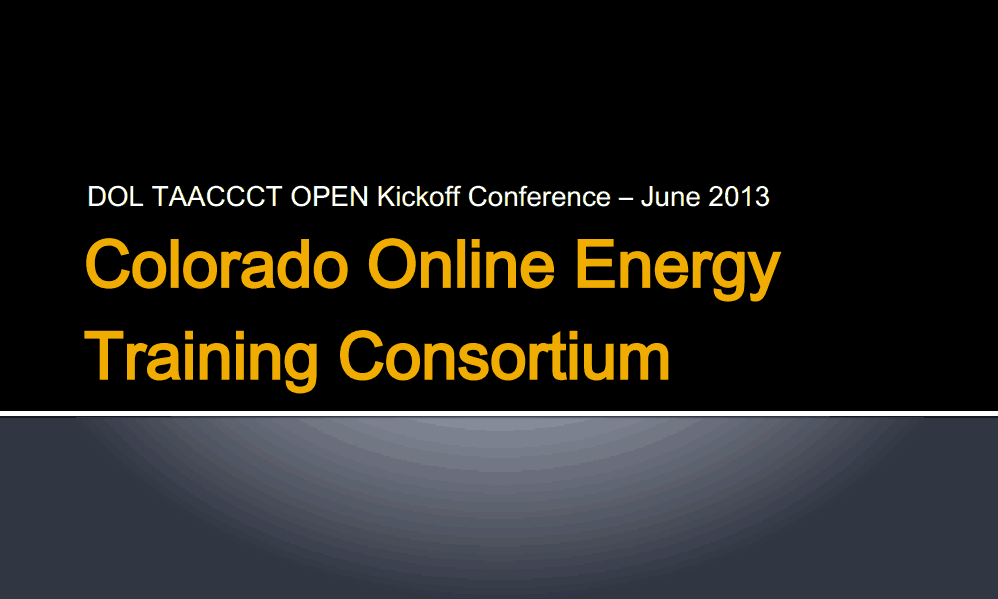 DOL TAACCCT OPEN Kickoff Conference – June 2013

Colorado Online Energy Training Consortium